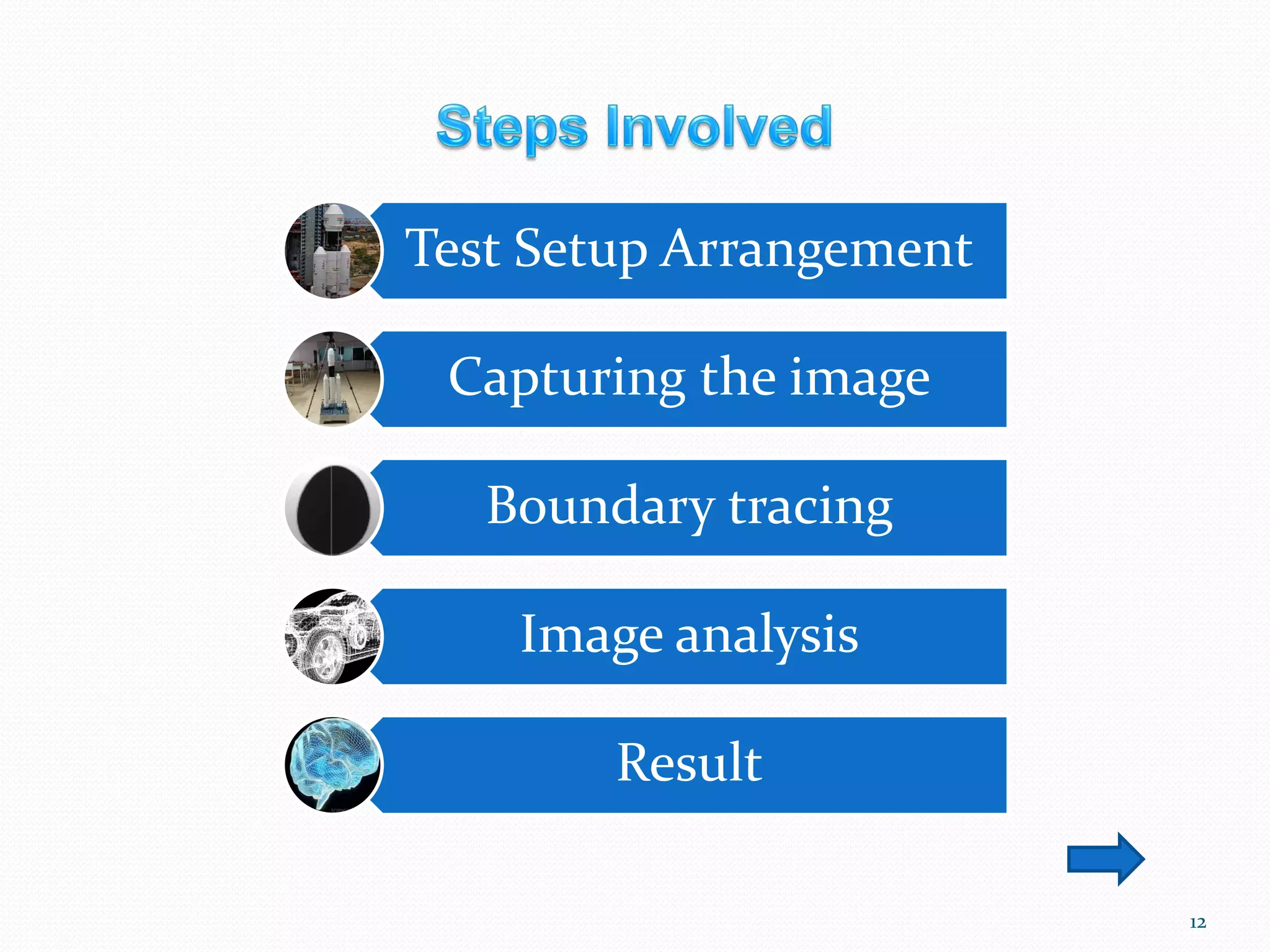 Steps Involved

Test Setup Arrangement

Capturing the image

Boundary tracing

Image analysis

Result

12